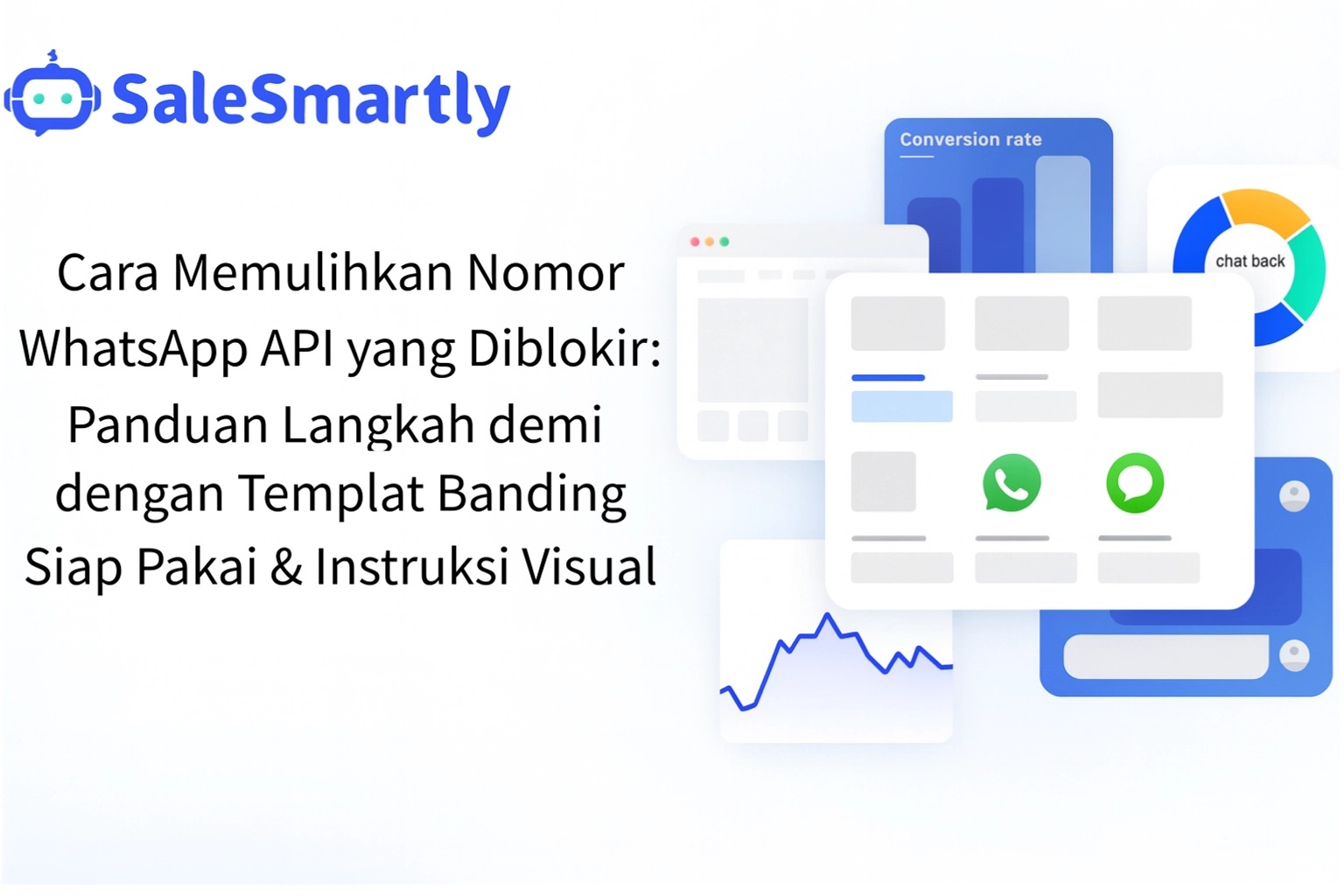 SaleSmartly

Cara Memulihkan Nomor WhatsApp API yang Diblokir: Panduan Langkah demi dengan Templat Banding Siap Pakai & Instruksi Visual

Conversion rate

chat back